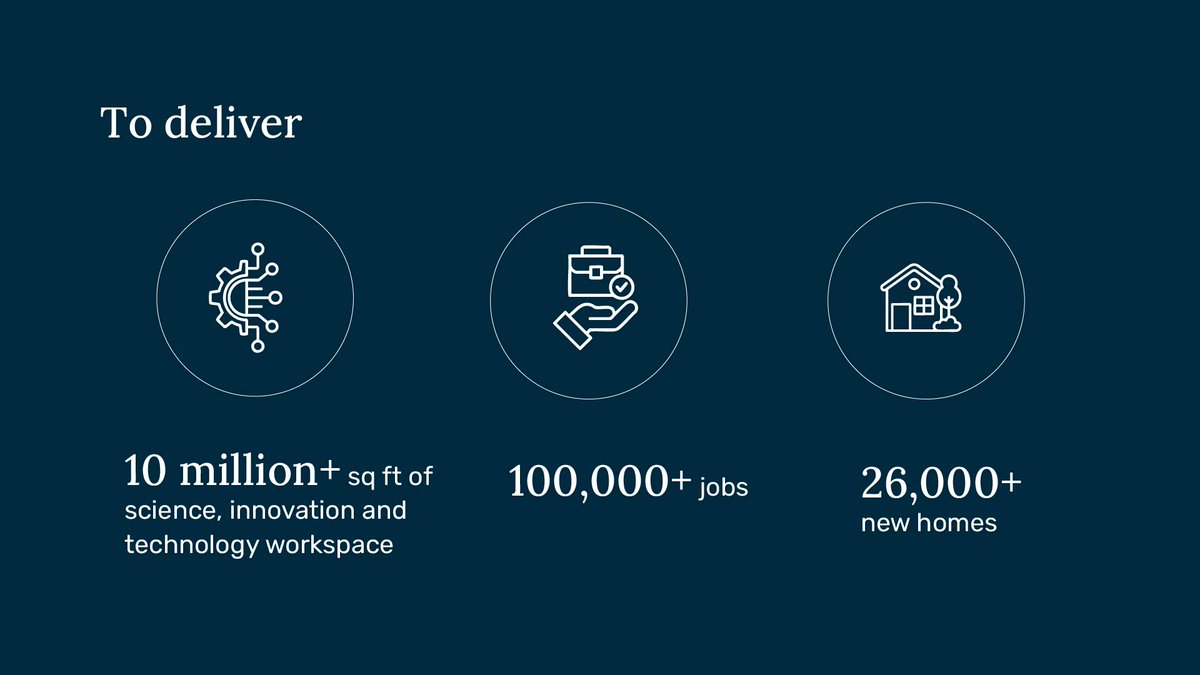 To deliver

10 million+ sq ft of science, innovation and technology workspace

100,000+ jobs

26,000+ new homes